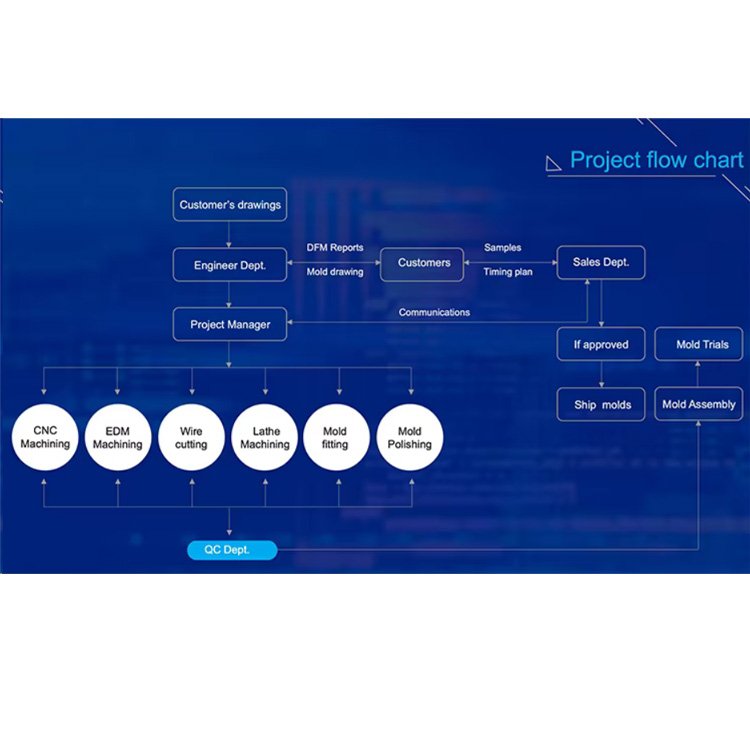 Project flow chart

Customer's drawings

Engineer Dept.

DFM Reports

Mold drawing

Customers

Samples

Timing plan

Sales Dept.

Project Manager

Communications

If approved

Mold Trials

Ship molds

Mold Assembly

CNC Machining

EDM Machining

Wire cutting

Lathe Machining

Mold fitting

Mold Polishing

QC Dept.